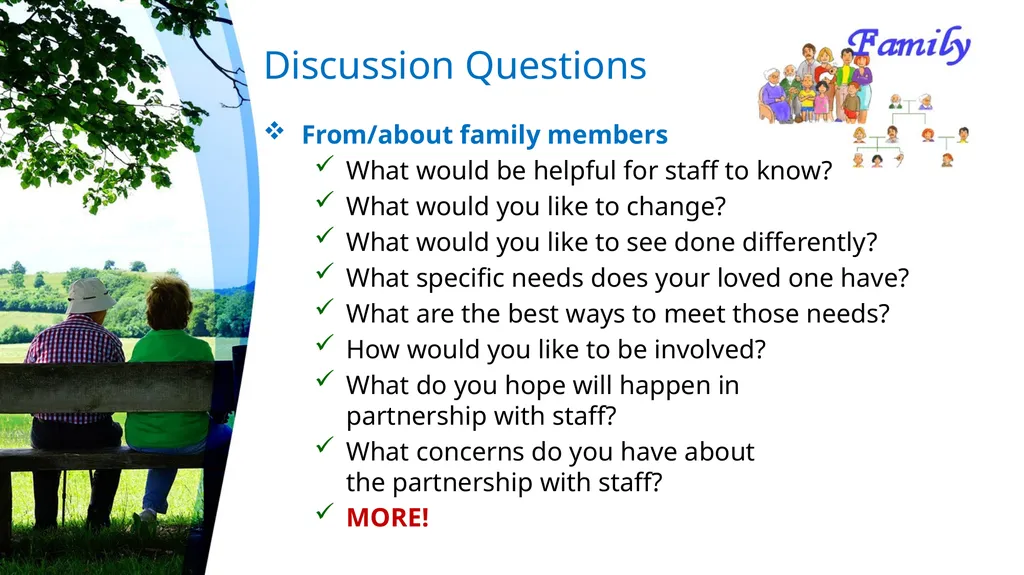 Discussion Questions

Family

❖ From/about family members
✓ What would be helpful for staff to know?
✓ What would you like to change?
✓ What would you like to see done differently?
✓ What specific needs does your loved one have?
✓ What are the best ways to meet those needs?
✓ How would you like to be involved?
✓ What do you hope will happen in partnership with staff?
✓ What concerns do you have about the partnership with staff?
✓ MORE!